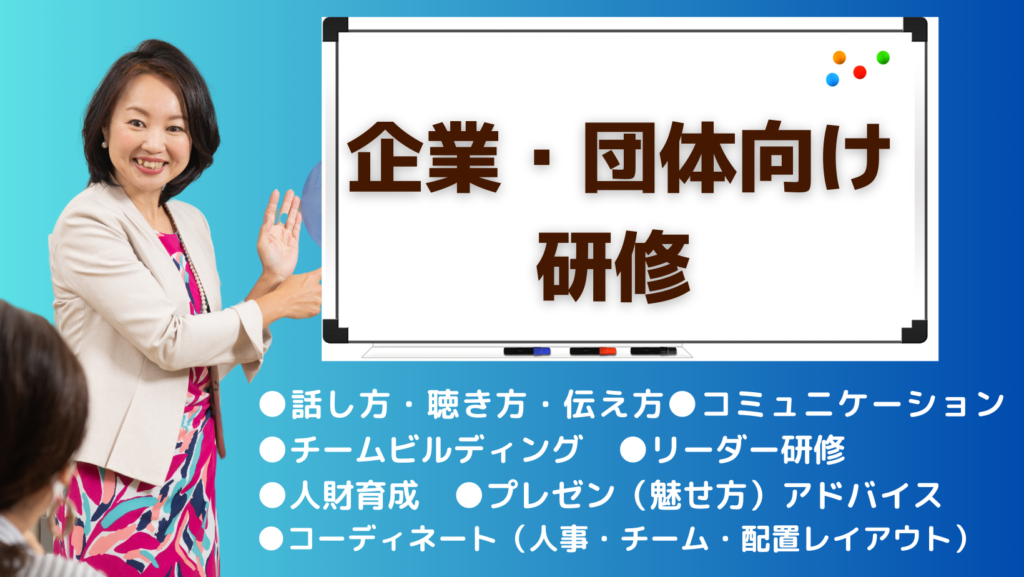 企業・団体向け
研修

●話し方・聴き方・伝え方●コミュニケーション
●チームビルディング　●リーダー研修
●人財育成　●プレゼン（魅せ方）アドバイス
●コーディネート（人事・チーム・配置レイアウト）